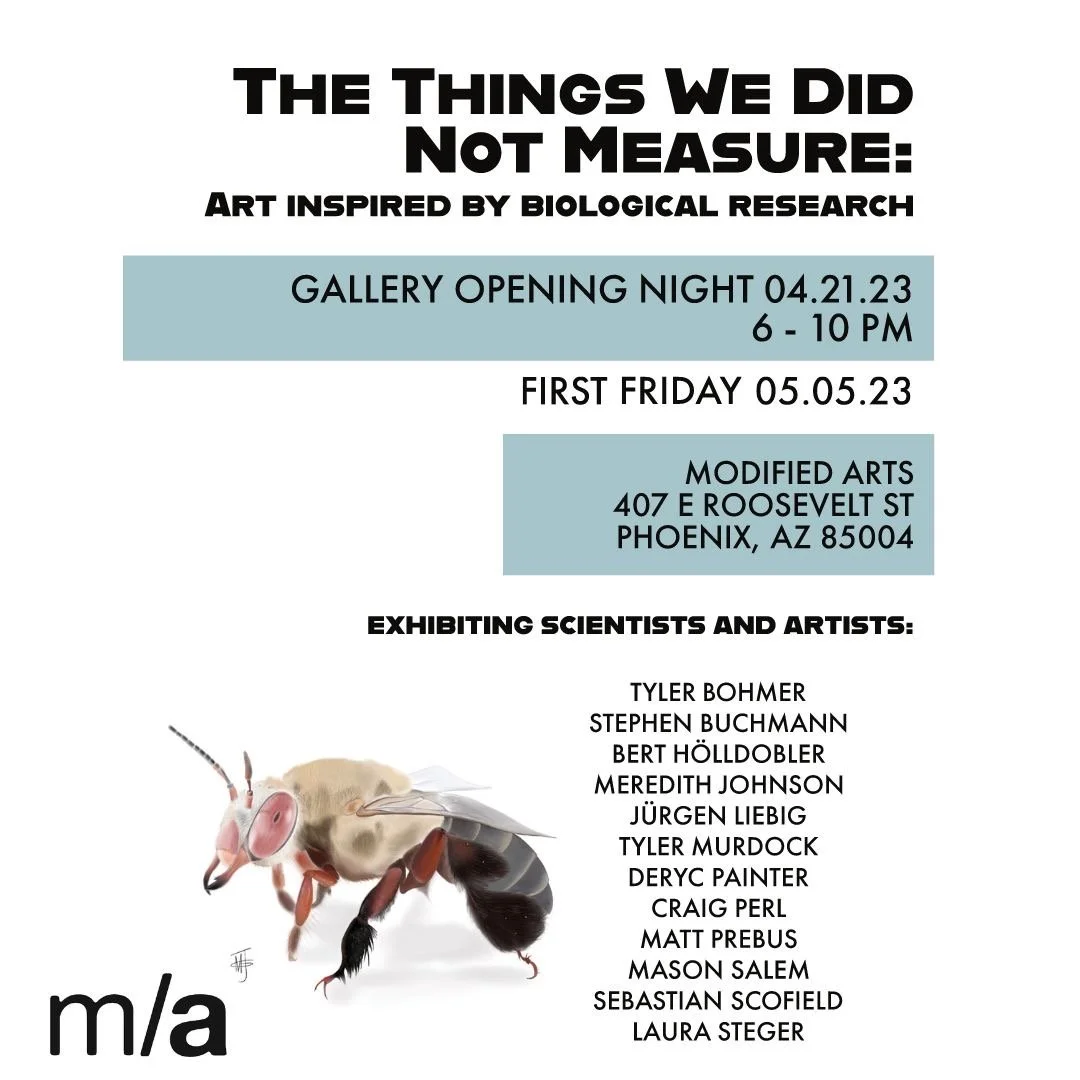 THE THINGS WE DID NOT MEASURE:
ART INSPIRED BY BIOLOGICAL RESEARCH

GALLERY OPENING NIGHT 04.21.23
6 - 10 PM

FIRST FRIDAY 05.05.23

MODIFIED ARTS
407 E ROOSEVELT ST
PHOENIX, AZ 85004

EXHIBITING SCIENTISTS AND ARTISTS:

TYLER BOHMER
STEPHEN BUCHMANN
BERT HÖLLDOBLER
MEREDITH JOHNSON
JÜRGEN LIEBIG
TYLER MURDOCK
DERYC PAINTER
CRAIG PERL
MATT PREBUS
MASON SALEM
SEBASTIAN SCOFIELD
LAURA STEGER

m/a